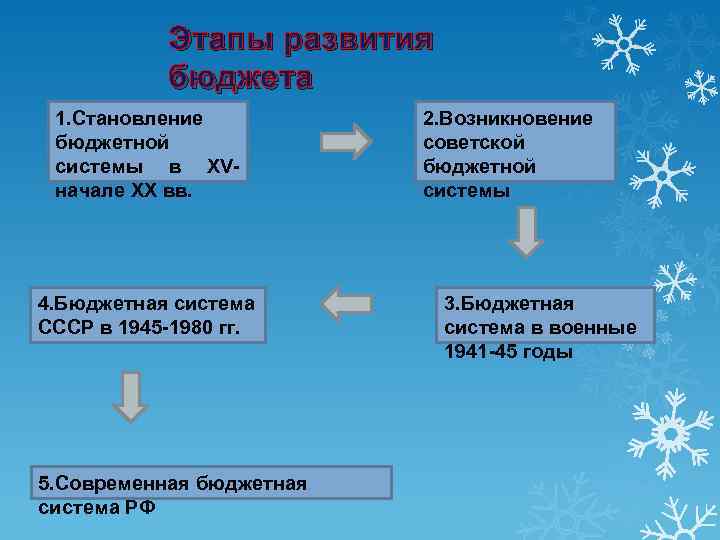 Этапы развития бюджета

1.Становление бюджетной системы в XV-начале XX вв.

2.Возникновение советской бюджетной системы

3.Бюджетная система в военные 1941-45 годы

4.Бюджетная система СССР в 1945-1980 гг.

5.Современная бюджетная система РФ